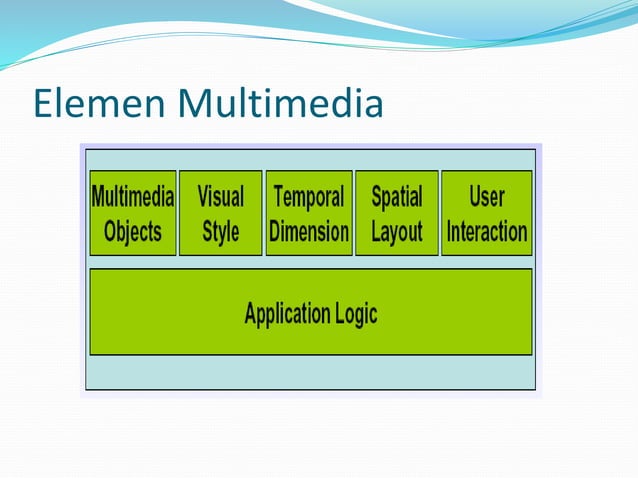 Elemen Multimedia

Multimedia Objects

Visual Style

Temporal Dimension

Spatial Layout

User Interaction

Application Logic